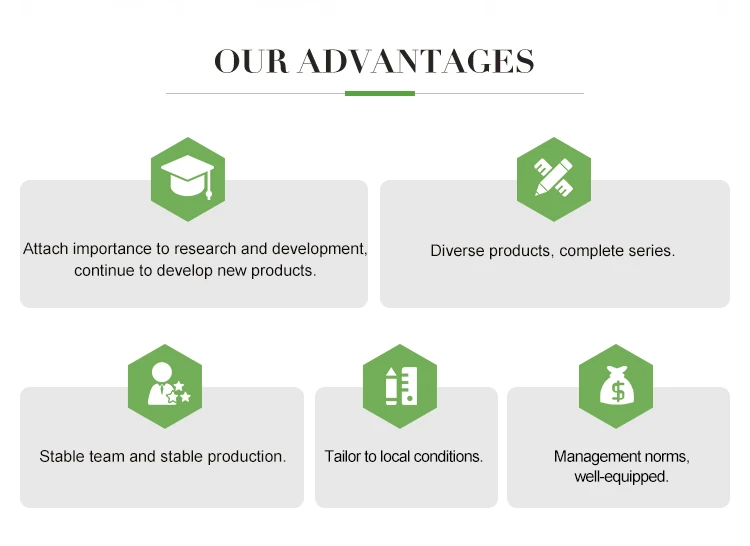 OUR ADVANTAGES

Attach importance to research and development, continue to develop new products.

Diverse products, complete series.

Stable team and stable production.

Tailor to local conditions.

Management norms, well-equipped.